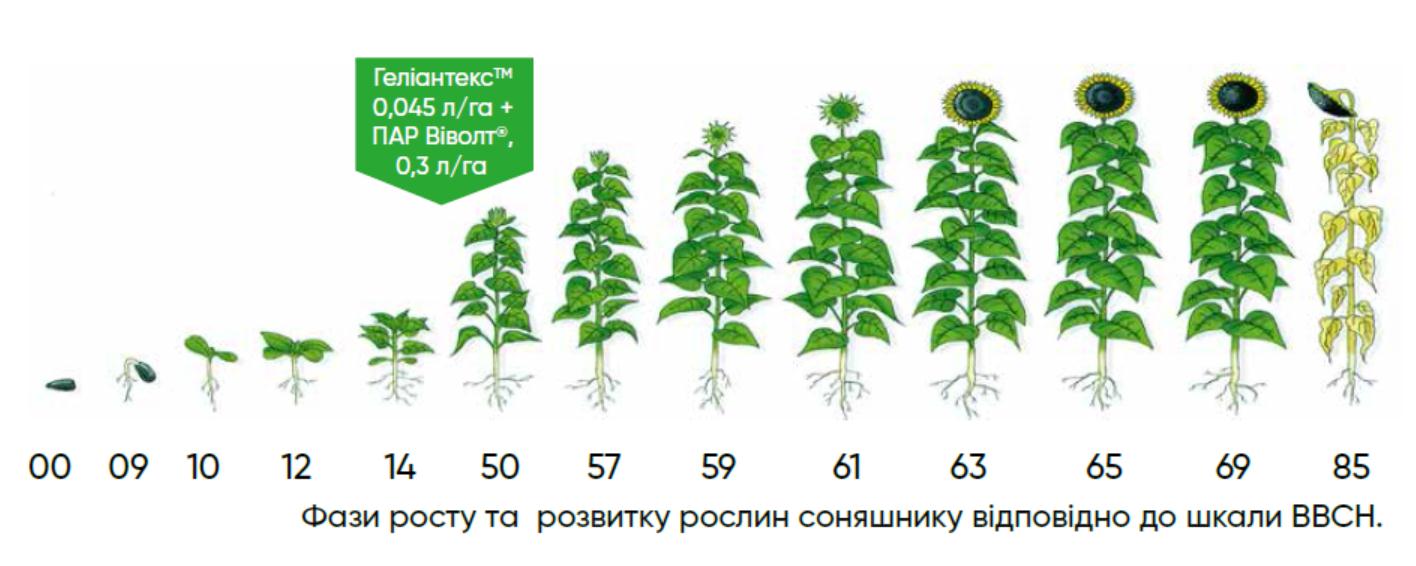 Геліантекс™ 0,045 л/га + ПАР Віволт®, 0,3 л/га

00 09 10 12 14 50 57 59 61 63 65 69 85

Фази росту та розвитку рослин соняшнику відповідно до шкали BBCH.